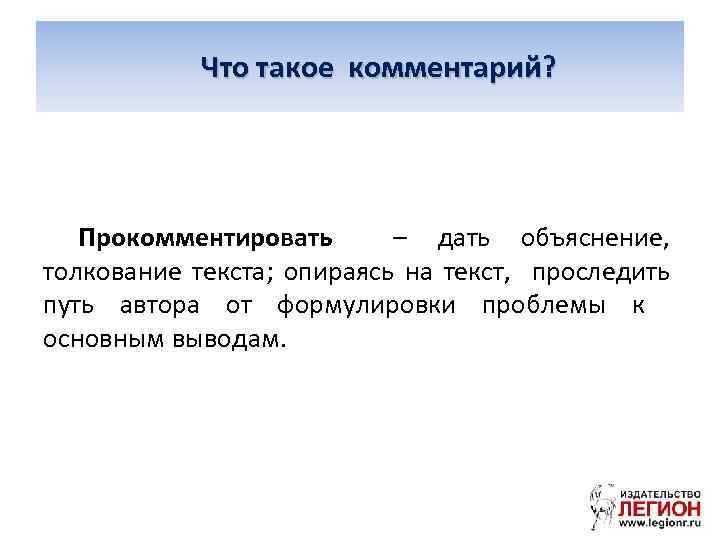 Что такое комментарий?

Прокомментировать – дать объяснение, толкование текста; опираясь на текст, проследить путь автора от формулировки проблемы к основным выводам.

ИЗДАТЕЛЬСТВО
ЛЕГИОН
www.legionr.ru